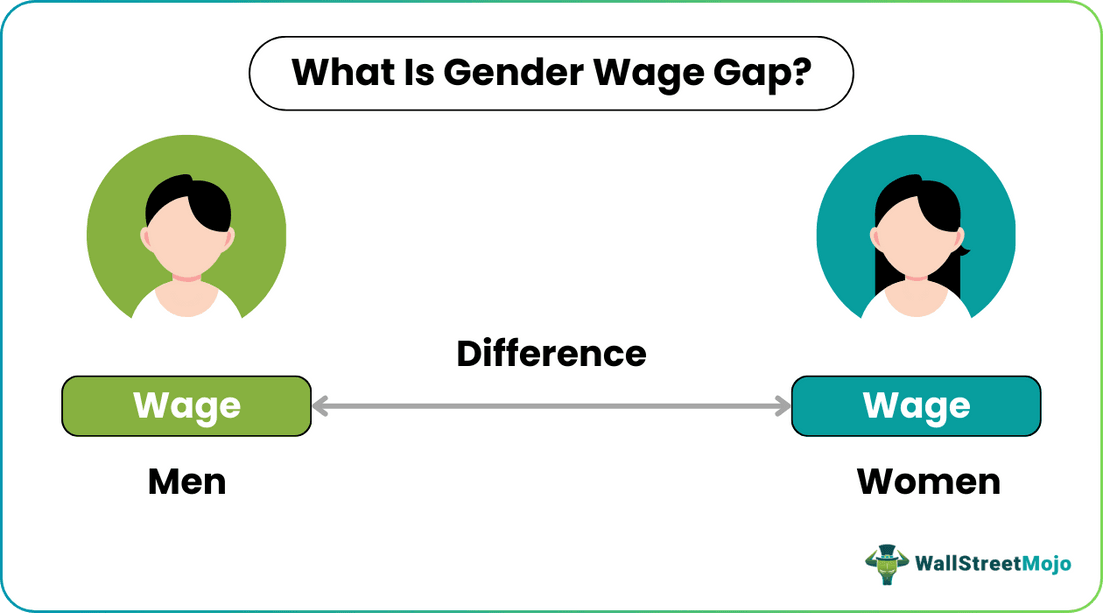 What Is Gender Wage Gap?

Difference

Wage

Wage

Men

Women

WallStreetMojo